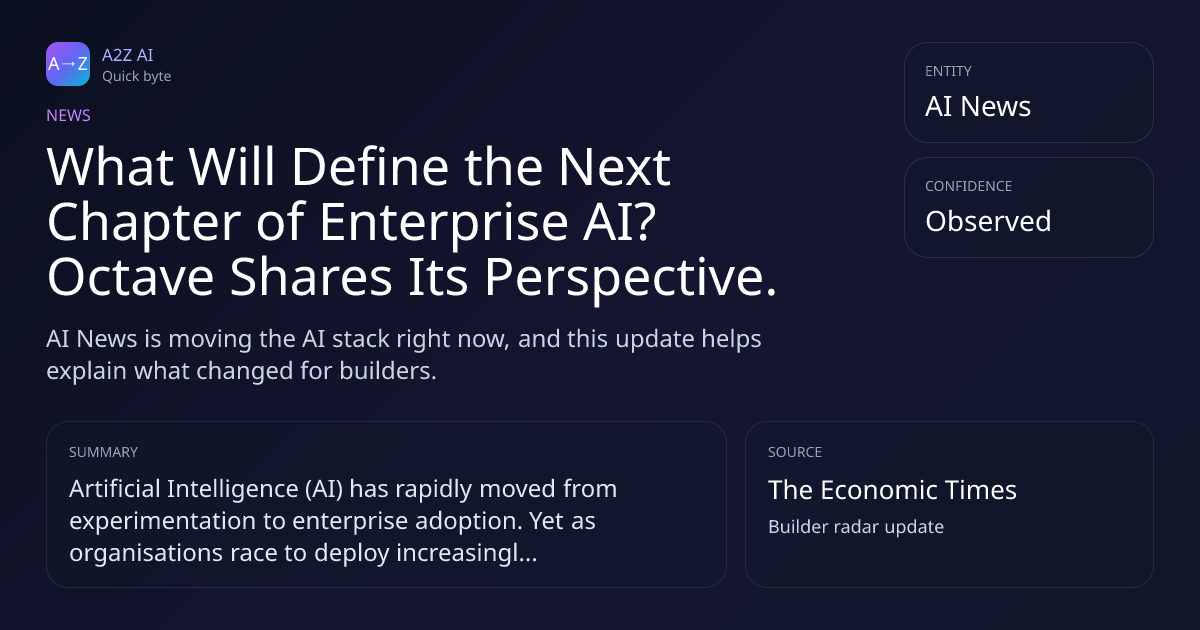 A→Z

A2Z AI
Quick byte

NEWS

What Will Define the Next Chapter of Enterprise AI? Octave Shares Its Perspective.

AI News is moving the AI stack right now, and this update helps explain what changed for builders.

ENTITY
AI News

CONFIDENCE
Observed

SUMMARY
Artificial Intelligence (AI) has rapidly moved from experimentation to enterprise adoption. Yet as organisations race to deploy increasingl...

SOURCE
The Economic Times
Builder radar update